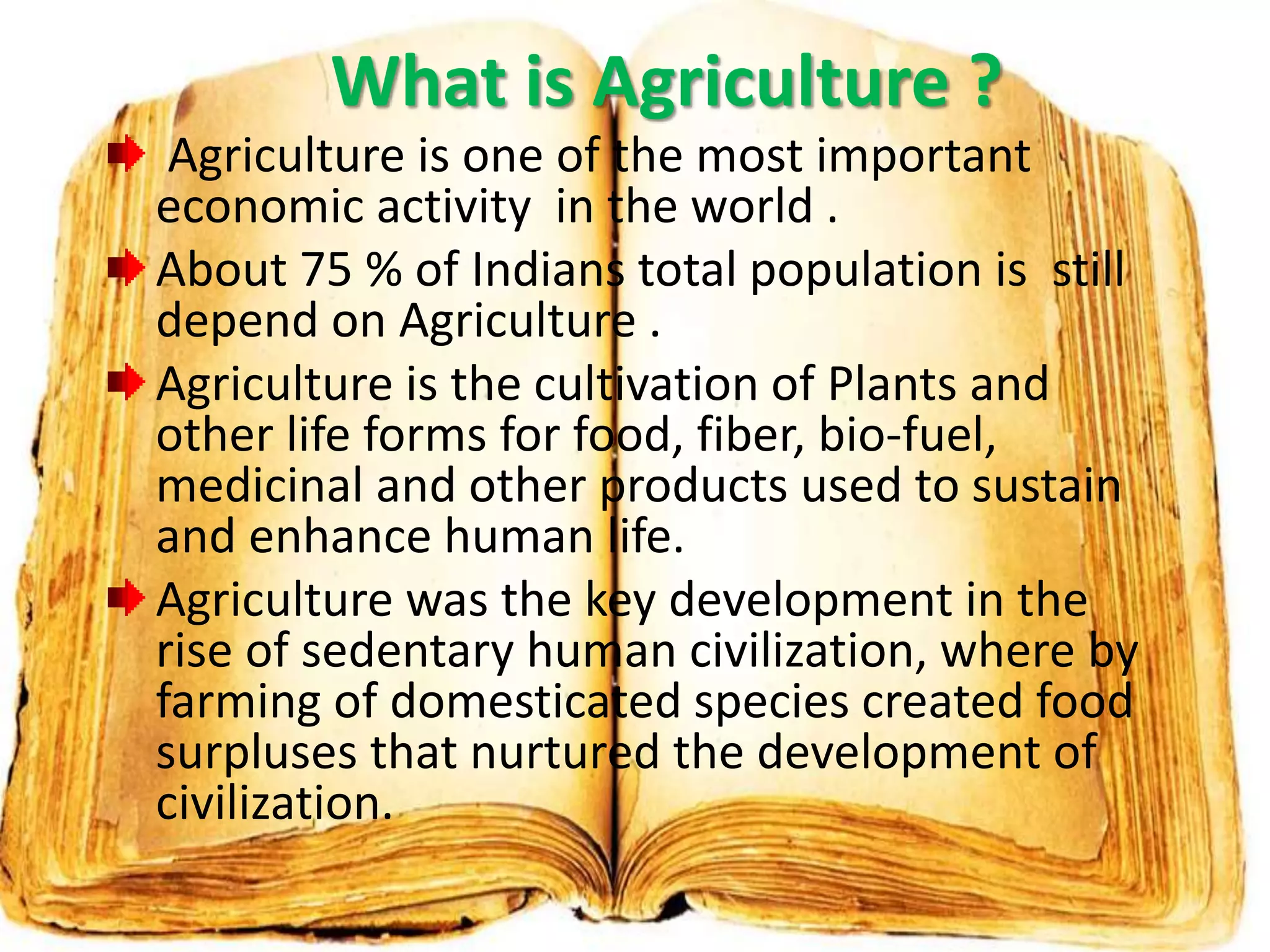 What is Agriculture ?

Agriculture is one of the most important economic activity in the world .

About 75 % of Indians total population is still depend on Agriculture .

Agriculture is the cultivation of Plants and other life forms for food, fiber, bio-fuel, medicinal and other products used to sustain and enhance human life.

Agriculture was the key development in the rise of sedentary human civilization, where by farming of domesticated species created food surpluses that nurtured the development of civilization.